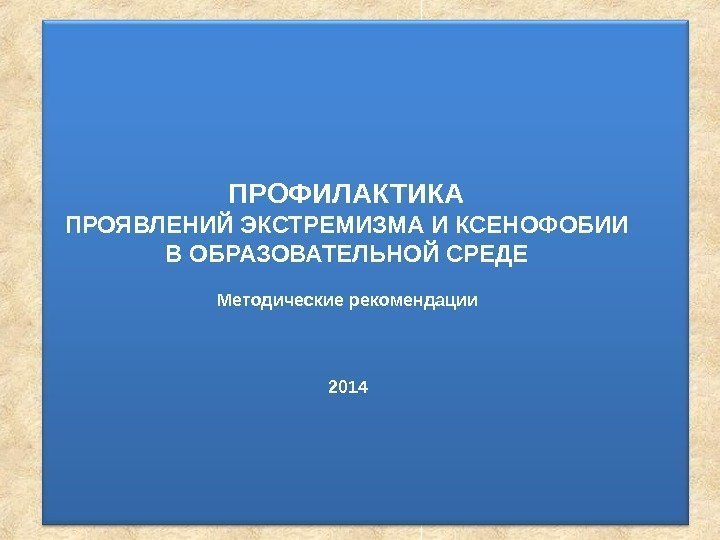 ПРОФИЛАКТИКА
ПРОЯВЛЕНИЙ ЭКСТРЕМИЗМА И КСЕНОФОБИИ
В ОБРАЗОВАТЕЛЬНОЙ СРЕДЕ

Методические рекомендации

2014